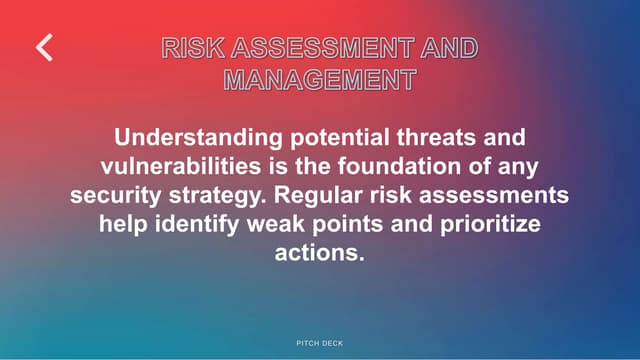 RISK ASSESSMENT AND MANAGEMENT

Understanding potential threats and vulnerabilities is the foundation of any security strategy. Regular risk assessments help identify weak points and prioritize actions.

PITCH DECK